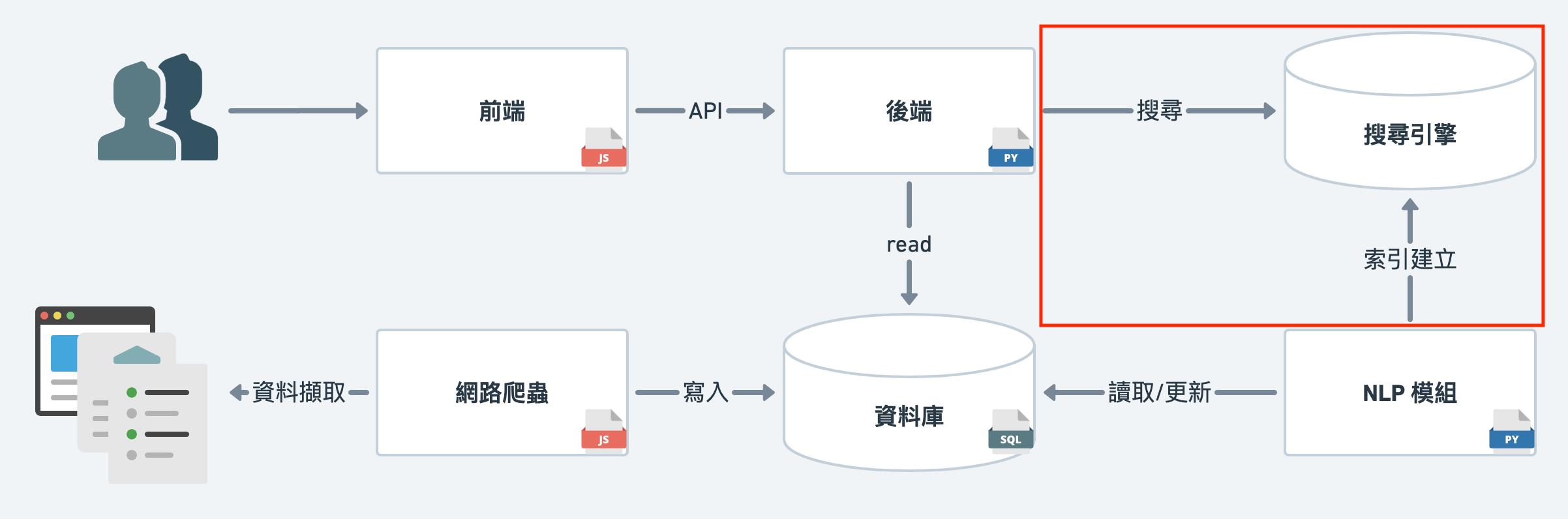 前端
JS
API
後端
PY
搜尋
搜尋引擎
read
索引建立
資料擷取
網路爬蟲
JS
寫入
資料庫
SQL
讀取/更新
NLP 模組
PY